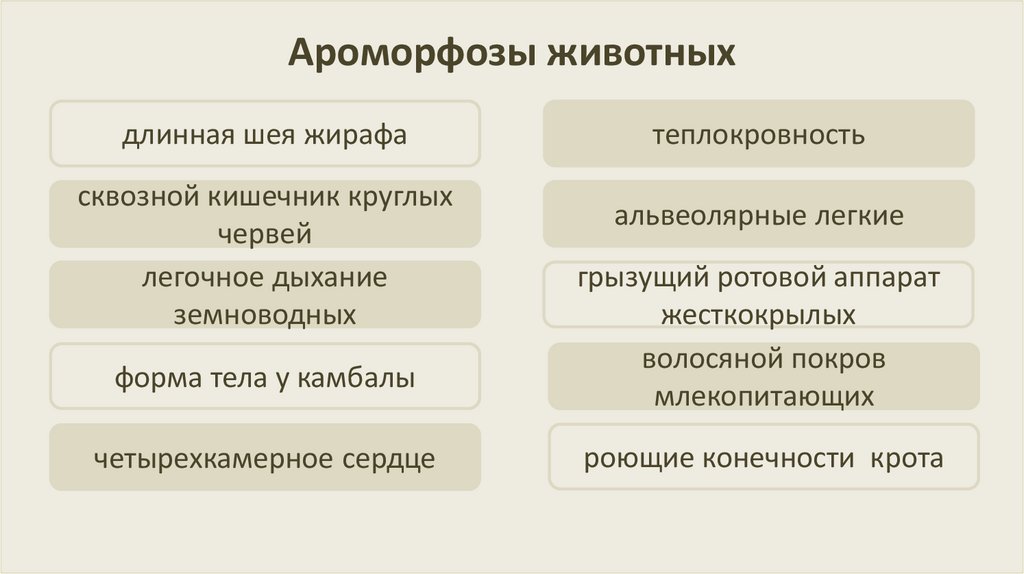 Ароморфозы животных

длинная шея жирафа

сквозной кишечник круглых червей

легочное дыхание земноводных

форма тела у камбалы

четырехкамерное сердце

теплокровность

альвеолярные легкие

грызущий ротовой аппарат жесткокрылых

волосяной покров млекопитающих

роющие конечности крота